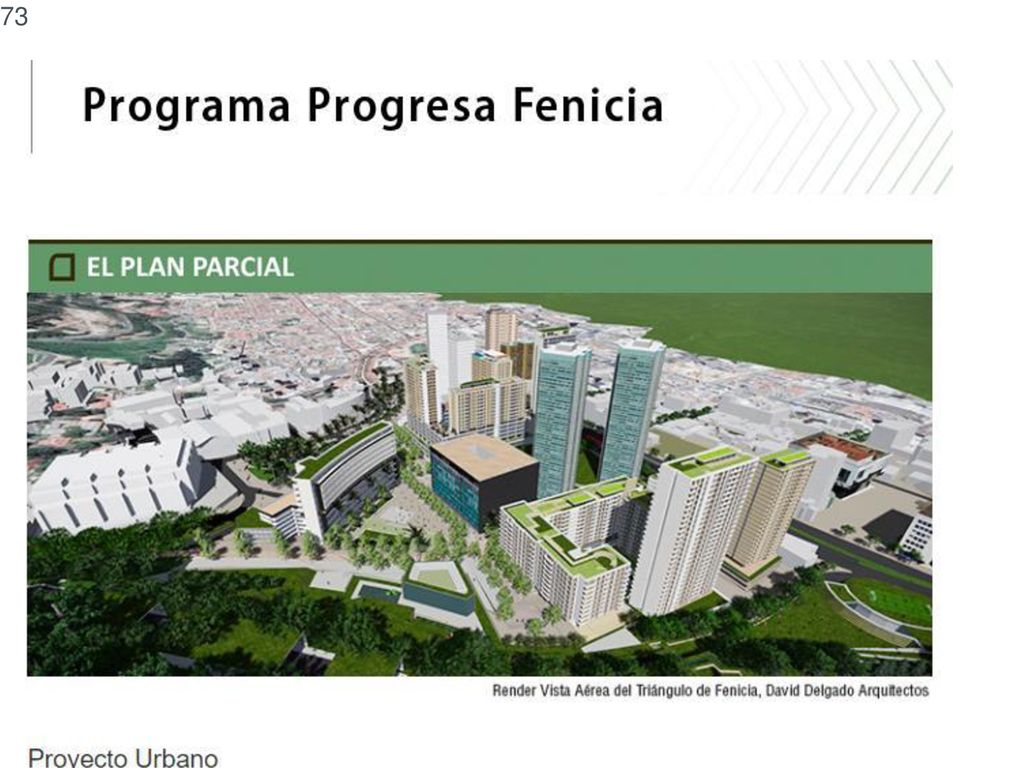 73

Programa Progresa Fenicia

EL PLAN PARCIAL

Render Vista Aérea del Triángulo de Fenicia, David Delgado Arquitectos

Proyecto Urbano